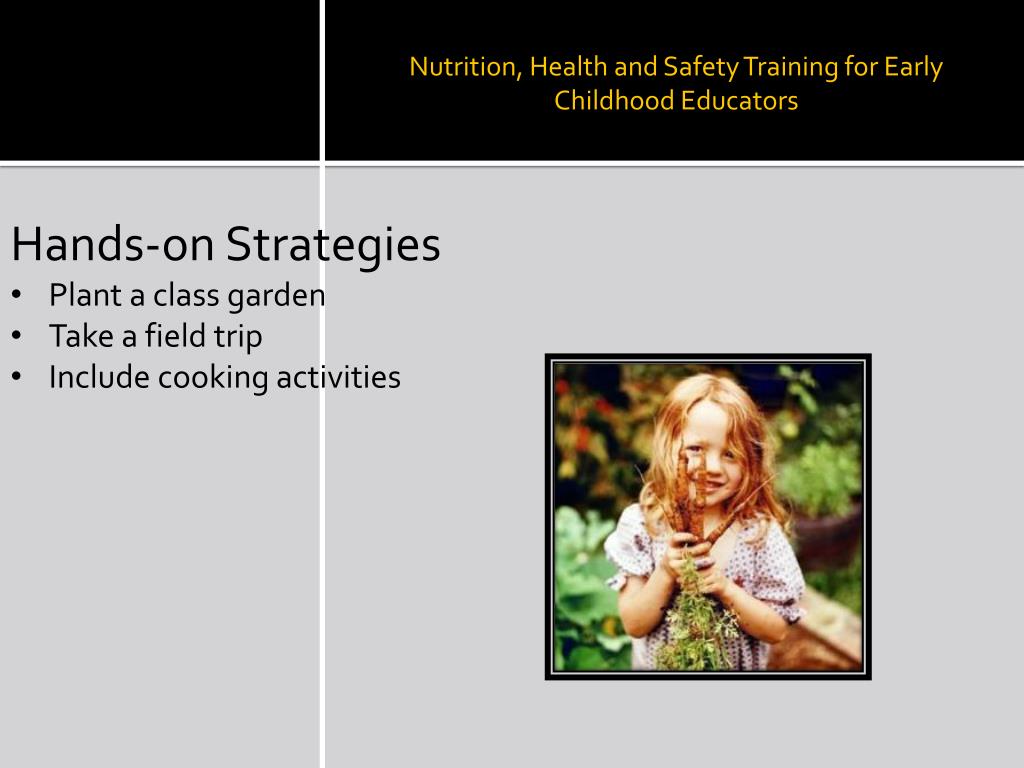 Nutrition, Health and Safety Training for Early Childhood Educators

Hands-on Strategies
• Plant a class garden
• Take a field trip
• Include cooking activities